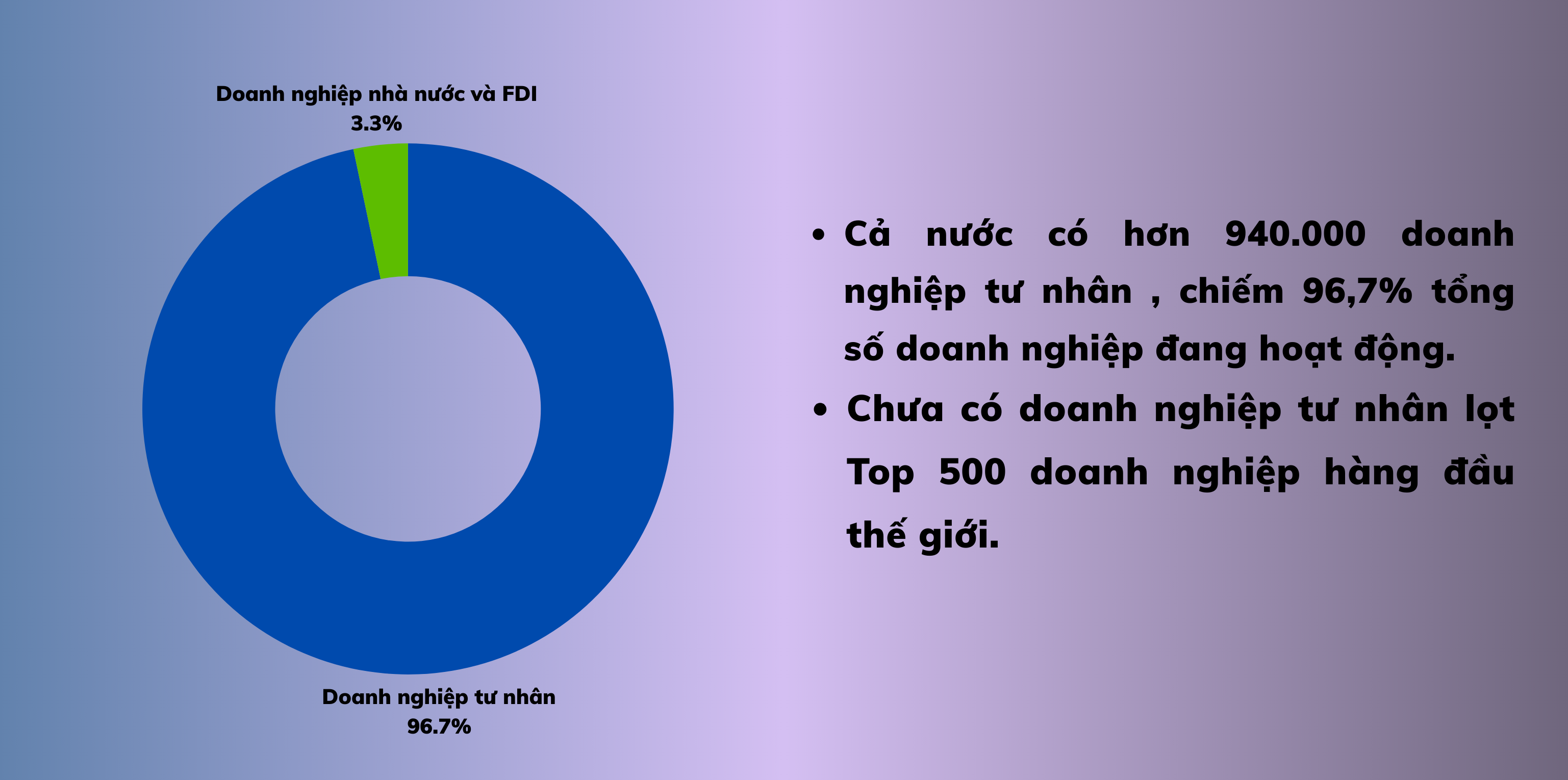 Doanh nghiệp nhà nước và FDI
3.3%

Doanh nghiệp tư nhân
96.7%

• Cả nước có hơn 940.000 doanh nghiệp tư nhân , chiếm 96,7% tổng số doanh nghiệp đang hoạt động.
• Chưa có doanh nghiệp tư nhân lọt Top 500 doanh nghiệp hàng đầu thế giới.